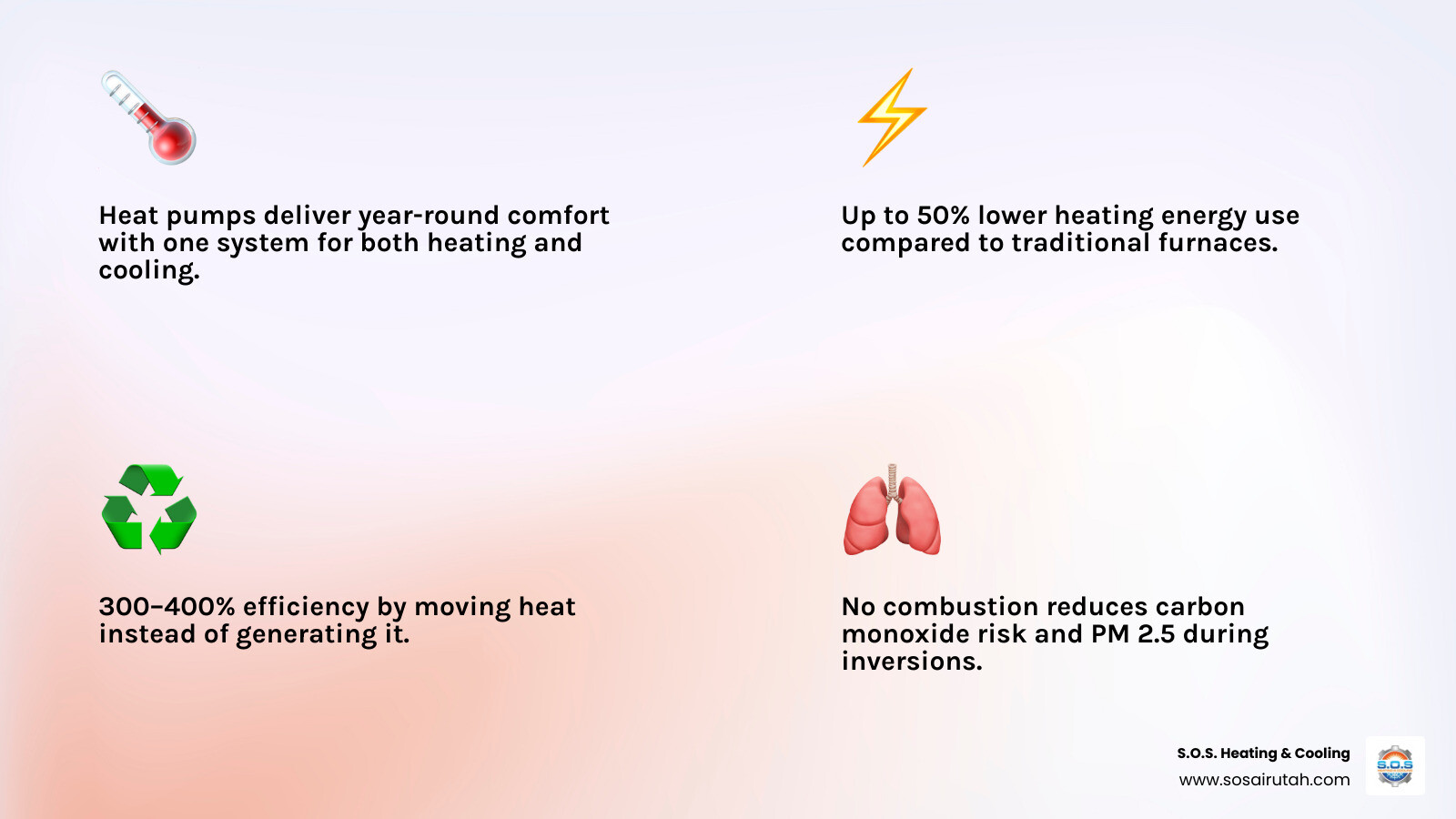 Heat pumps deliver year-round comfort with one system for both heating and cooling.

Up to 50% lower heating energy use compared to traditional furnaces.

300–400% efficiency by moving heat instead of generating it.

No combustion reduces carbon monoxide risk and PM 2.5 during inversions.

S.O.S. Heating & Cooling
www.sosairutah.com

S.O.S